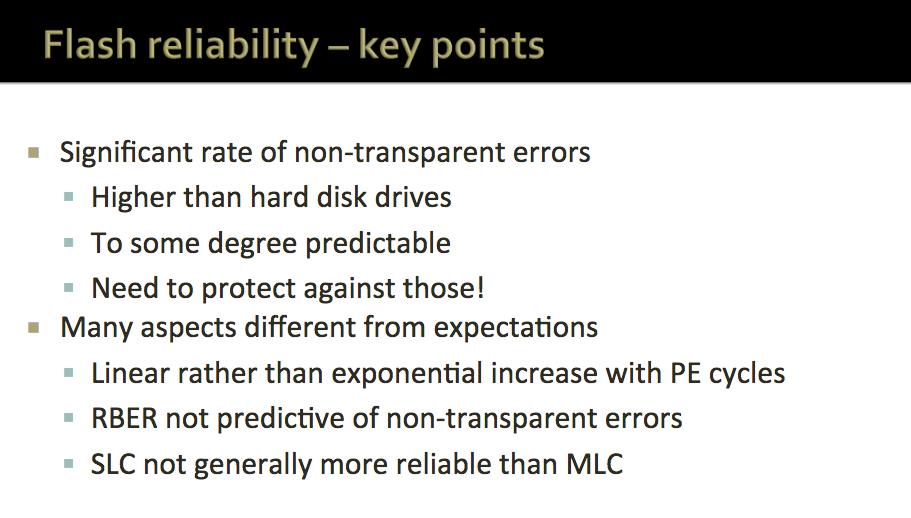 Flash reliability – key points

• Significant rate of non-transparent errors
• Higher than hard disk drives
• To some degree predictable
• Need to protect against those!
• Many aspects different from expectations
• Linear rather than exponential increase with PE cycles
• RBER not predictive of non-transparent errors
• SLC not generally more reliable than MLC